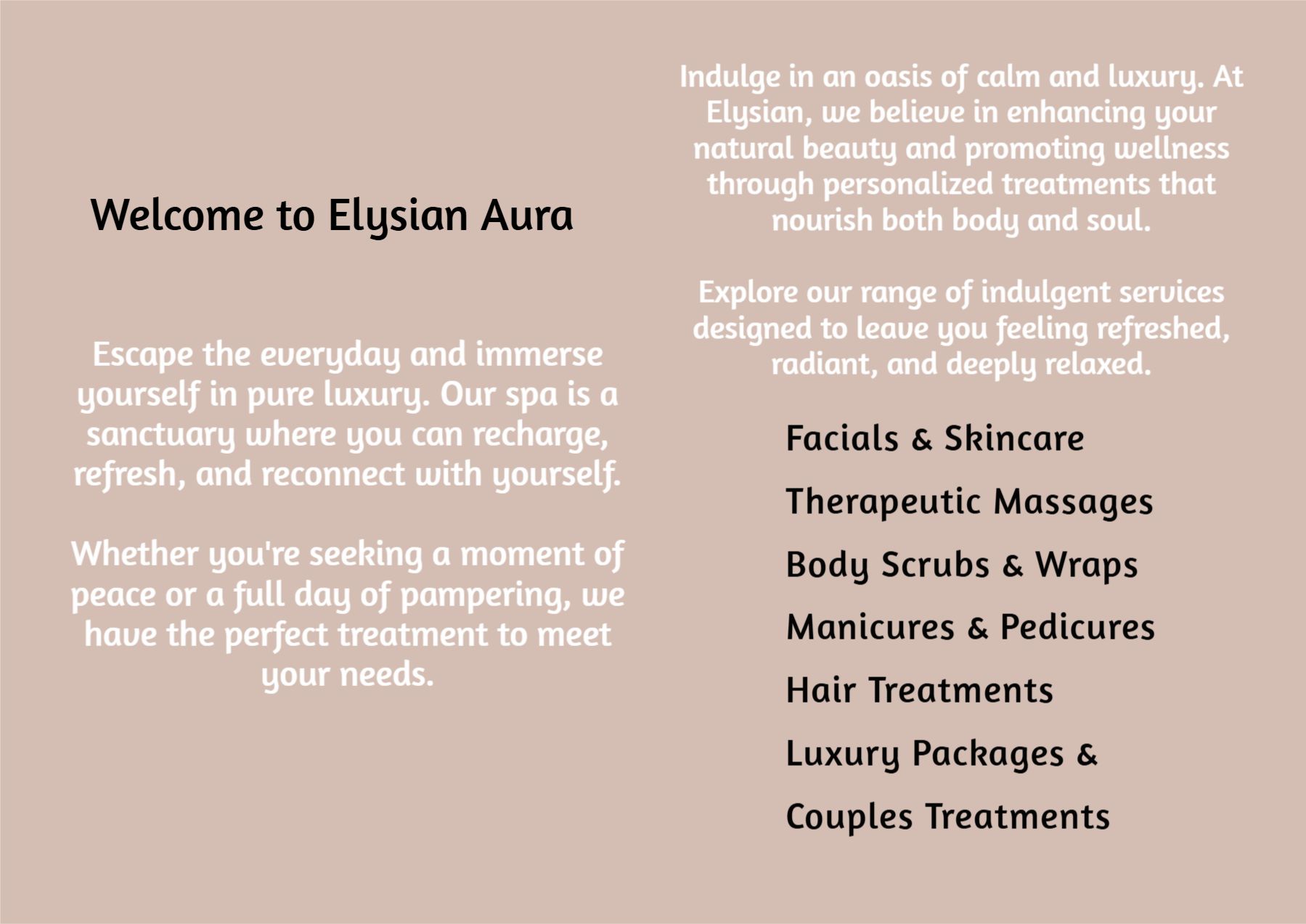 Welcome to Elysian Aura

Escape the everyday and immerse yourself in pure luxury. Our spa is a sanctuary where you can recharge, refresh, and reconnect with yourself.

Whether you're seeking a moment of peace or a full day of pampering, we have the perfect treatment to meet your needs.

Indulge in an oasis of calm and luxury. At Elysian, we believe in enhancing your natural beauty and promoting wellness through personalized treatments that nourish both body and soul.

Explore our range of indulgent services designed to leave you feeling refreshed, radiant, and deeply relaxed.

Facials & Skincare

Therapeutic Massages

Body Scrubs & Wraps

Manicures & Pedicures

Hair Treatments

Luxury Packages &

Couples Treatments